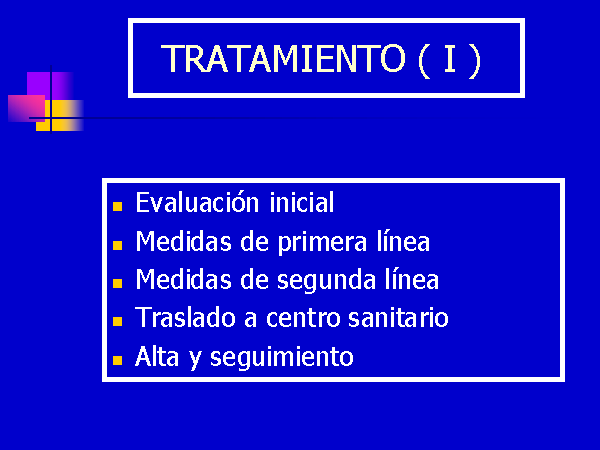 TRATAMIENTO ( I )

- Evaluación inicial
- Medidas de primera línea
- Medidas de segunda línea
- Traslado a centro sanitario
- Alta y seguimiento